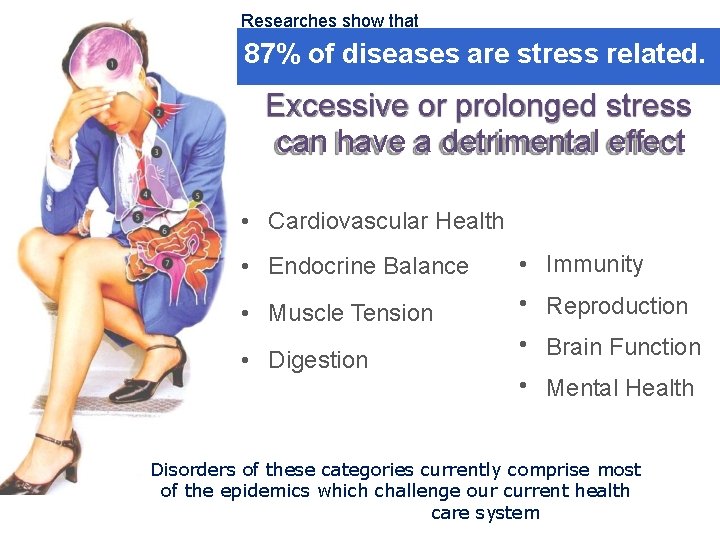 1
2
3
4
5
5
6
7

Researches show that

87% of diseases are stress related.

Excessive or prolonged stress can have a detrimental effect

• Cardiovascular Health
• Endocrine Balance
• Muscle Tension
• Digestion

• Immunity
• Reproduction
• Brain Function
• Mental Health

Disorders of these categories currently comprise most of the epidemics which challenge our current health care system